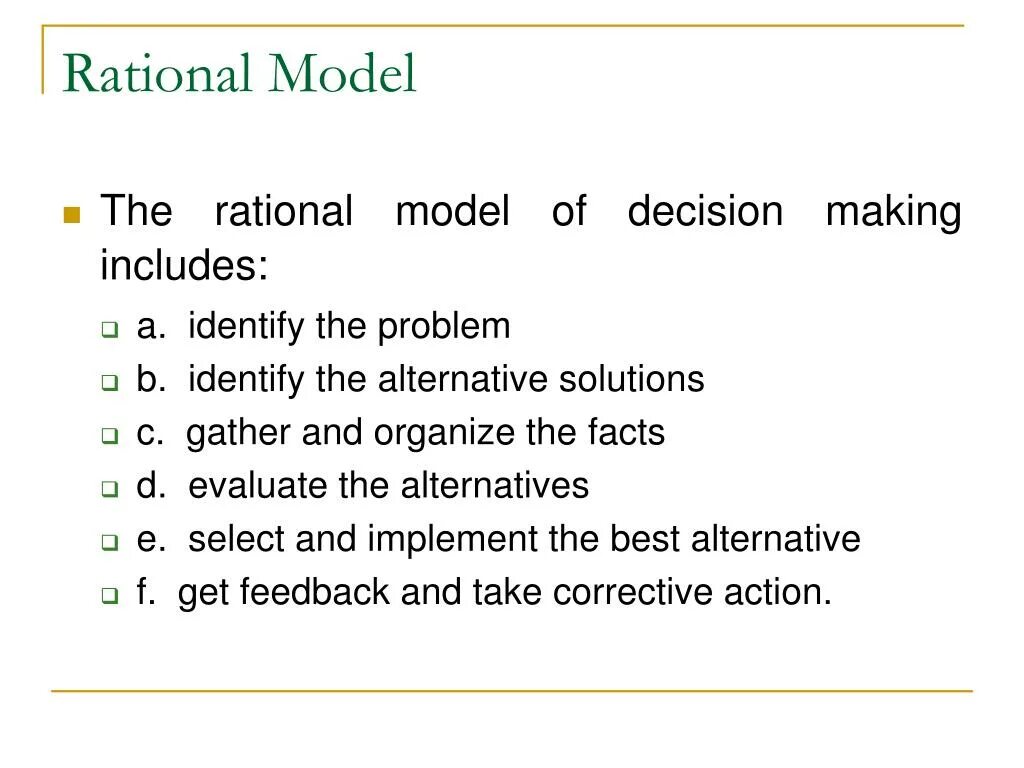 Rational Model

The rational model of decision making includes:

a. identify the problem
b. identify the alternative solutions
c. gather and organize the facts
d. evaluate the alternatives
e. select and implement the best alternative
f. get feedback and take corrective action.